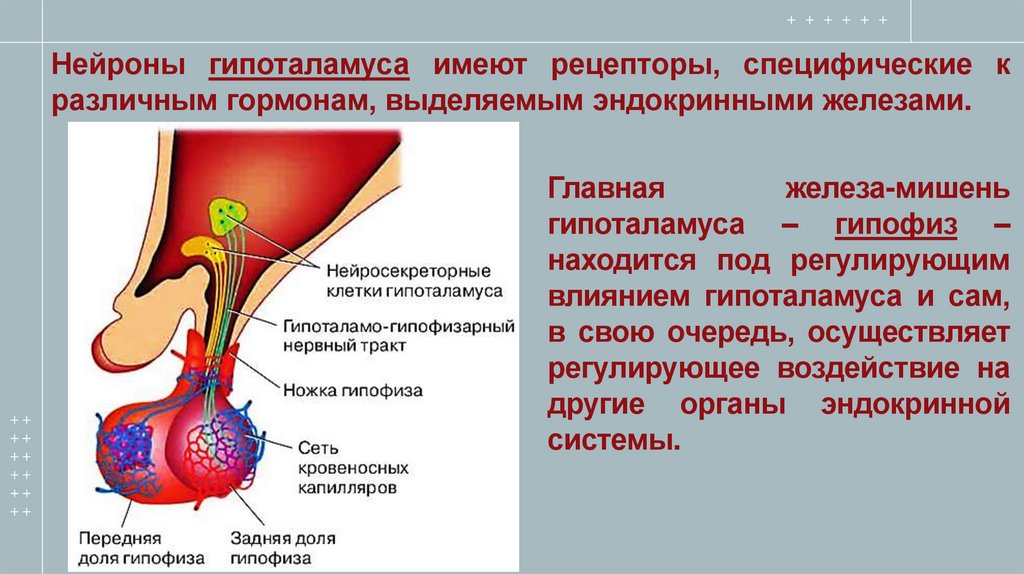 Нейроны гипоталамуса имеют рецепторы, специфические к различным гормонам, выделяемым эндокринными железами.

Нейросекреторные клетки гипоталамуса

Гипоталамо-гипофизарный нервный тракт

Ножка гипофиза

Сеть кровеносных капилляров

Передняя доля гипофиза

Задняя доля гипофиза

Главная железа-мишень гипоталамуса – гипофиз – находится под регулирующим влиянием гипоталамуса и сам, в свою очередь, осуществляет регулирующее воздействие на другие органы эндокринной системы.